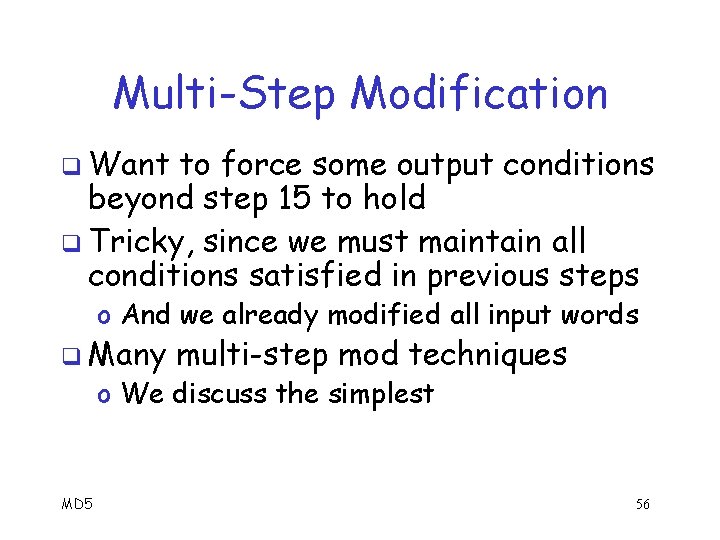 Multi-Step Modification

❑ Want to force some output conditions beyond step 15 to hold

❑ Tricky, since we must maintain all conditions satisfied in previous steps
  o And we already modified all input words

❑ Many multi-step mod techniques
  o We discuss the simplest

MD5

56